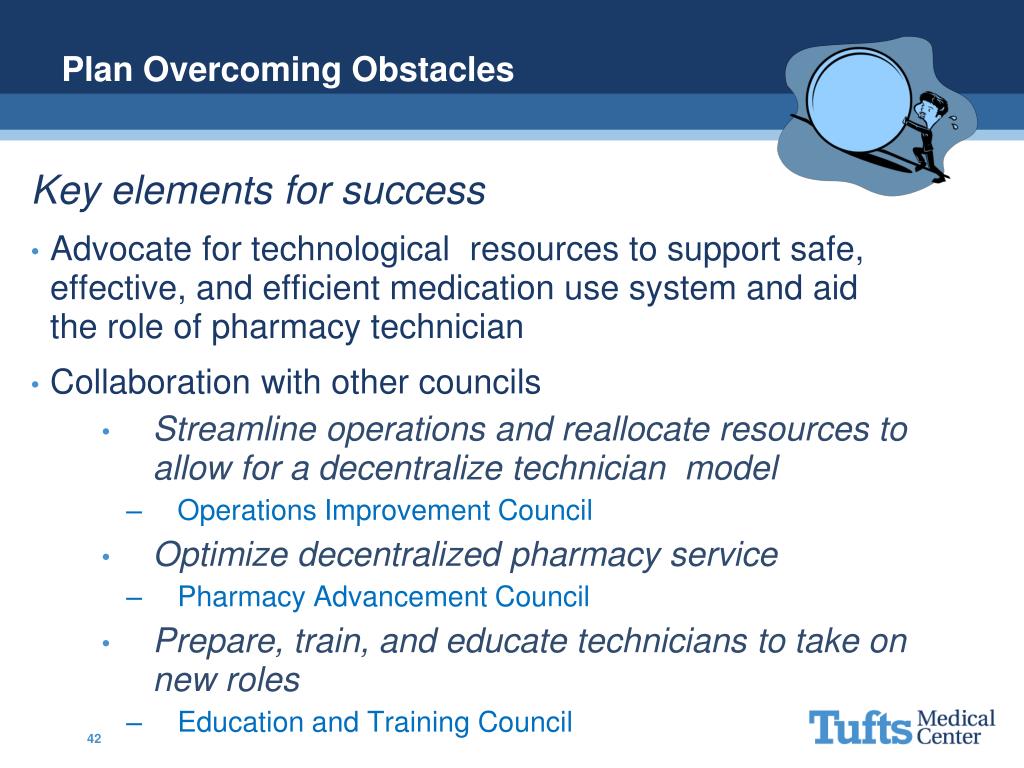 Plan Overcoming Obstacles

Key elements for success

• Advocate for technological resources to support safe, effective, and efficient medication use system and aid the role of pharmacy technician

• Collaboration with other councils

• Streamline operations and reallocate resources to allow for a decentralize technician model

– Operations Improvement Council

• Optimize decentralized pharmacy service

– Pharmacy Advancement Council

• Prepare, train, and educate technicians to take on new roles

– Education and Training Council

42

Tufts Medical Center